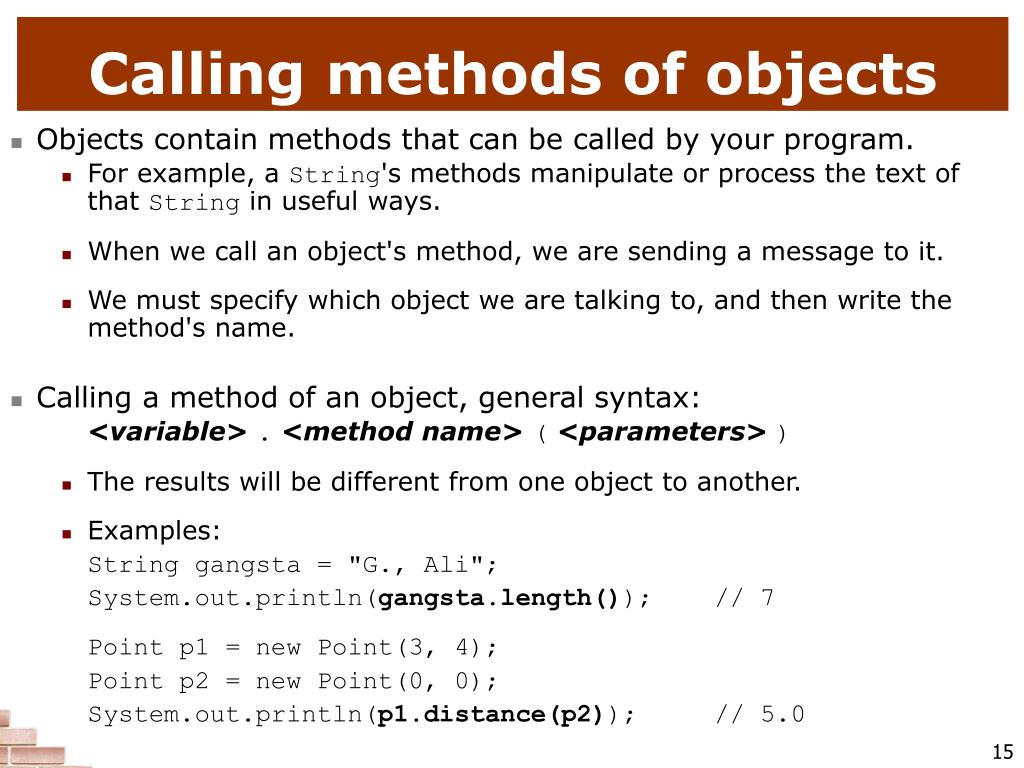 Calling methods of objects

Objects contain methods that can be called by your program.

For example, a String's methods manipulate or process the text of that String in useful ways.

When we call an object's method, we are sending a message to it.

We must specify which object we are talking to, and then write the method's name.

Calling a method of an object, general syntax:
<variable> . <method name> ( <parameters> )

The results will be different from one object to another.

Examples:
String gangsta = "G., Ali";
System.out.println(gangsta.length()); // 7

Point p1 = new Point(3, 4);
Point p2 = new Point(0, 0);
System.out.println(p1.distance(p2)); // 5.0

15